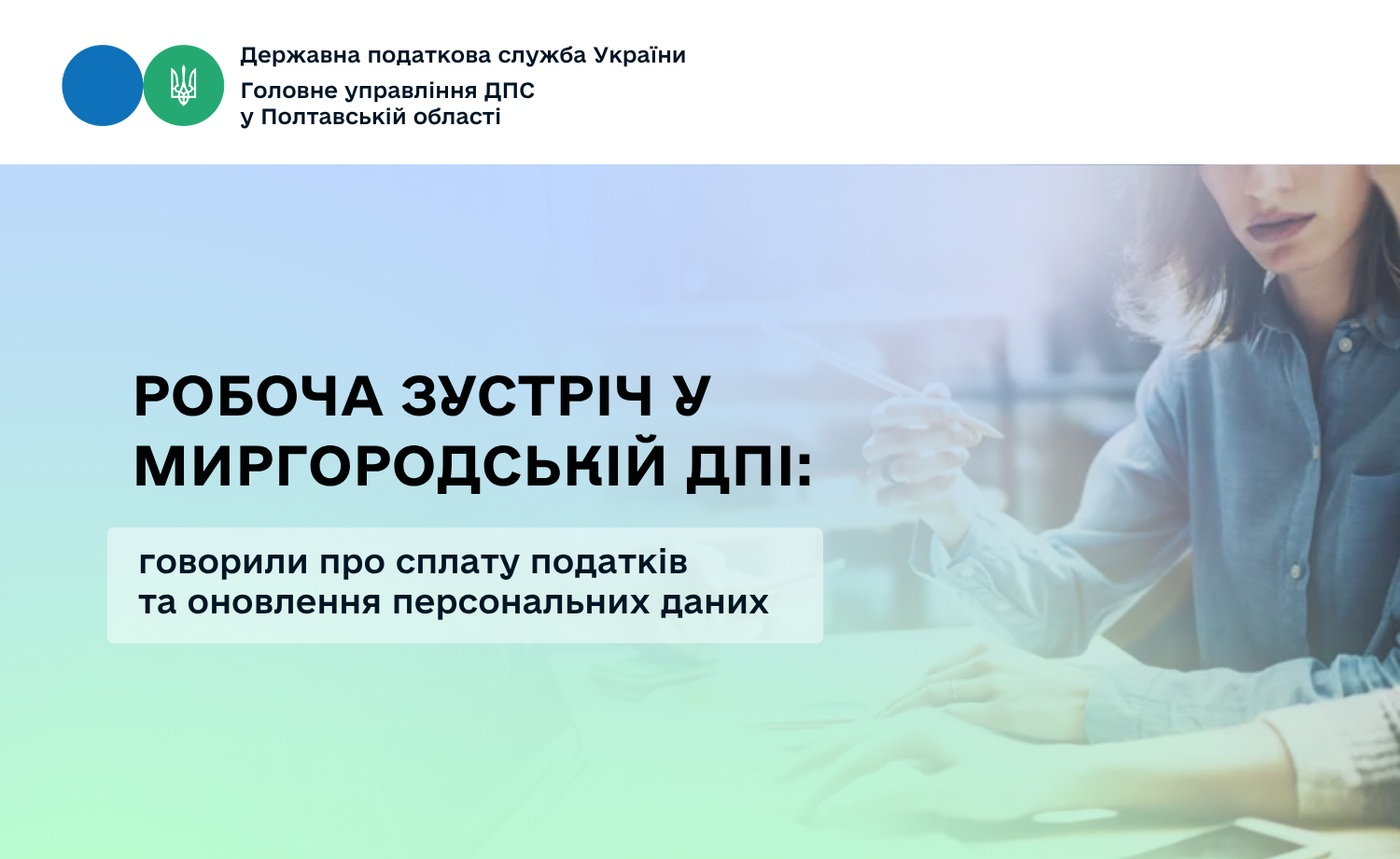 Державна податкова служба України
Головне управління ДПС у Полтавській області

РОБОЧА ЗУСТРІЧ У МИРГОРОДСЬКІЙ ДПІ:

говорили про сплату податків та оновлення персональних даних